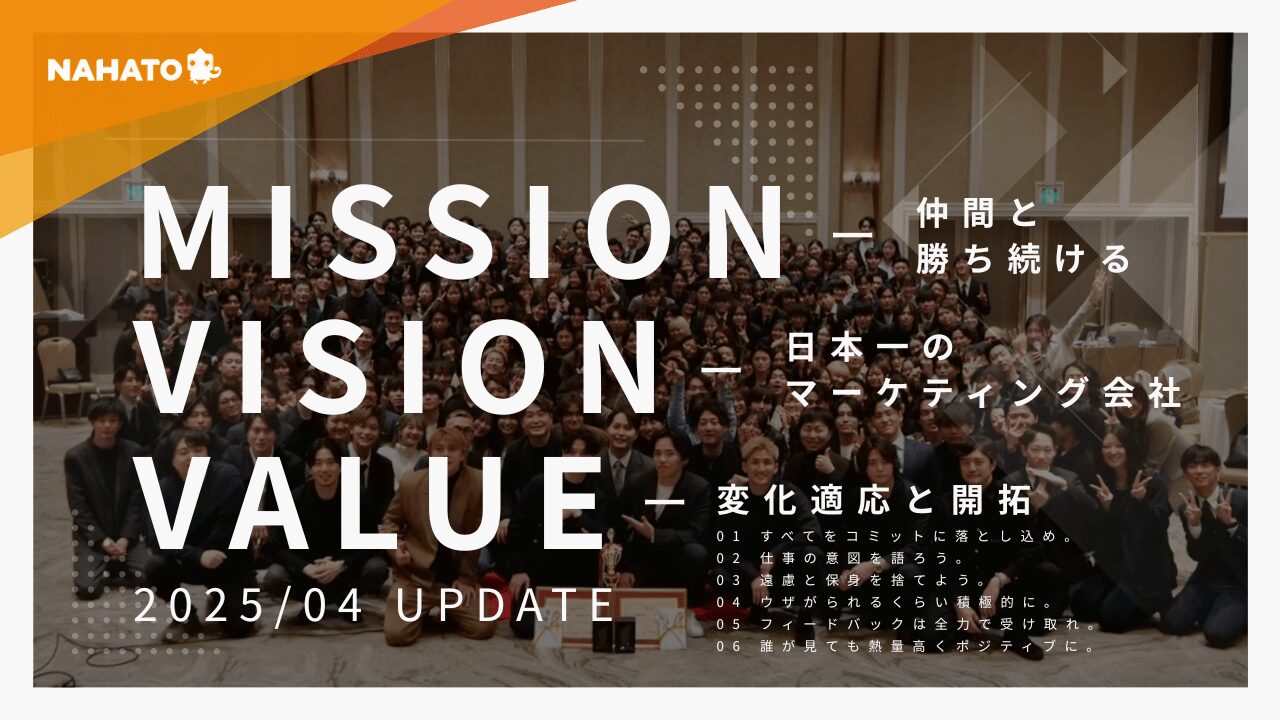 NAHATO

MISSION — 仲間と勝ち続ける

VISION — 日本一のマーケティング会社

VALUE — 変化適応と開拓

01 すべてをコミットに落とし込め。
02 仕事の意図を語ろう。
03 遠慮と保身を捨てよう。
04 ウザがられるくらい積極的に。
05 フィードバックは全力で受け取れ。
06 誰が見ても熱量高くポジティブに。

2025/04 UPDATE